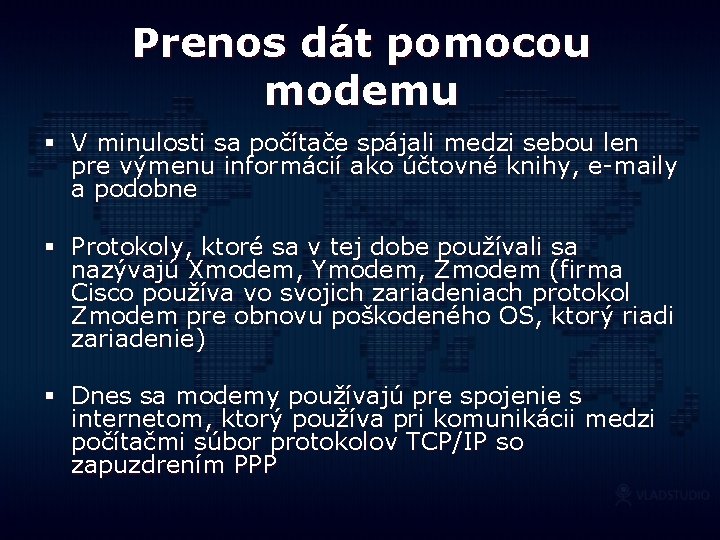 Prenos dát pomocou modemu

▪ V minulosti sa počítače spájali medzi sebou len pre výmenu informácií ako účtovné knihy, e-maily a podobne

▪ Protokoly, ktoré sa v tej dobe používali sa nazývajú Xmodem, Ymodem, Zmodem (firma Cisco používa vo svojich zariadeniach protokol Zmodem pre obnovu poškodeného OS, ktorý riadi zariadenie)

▪ Dnes sa modemy používajú pre spojenie s internetom, ktorý používa pri komunikácii medzi počítačmi súbor protokolov TCP/IP so zapuzdrením PPP

VLADSTUDIO